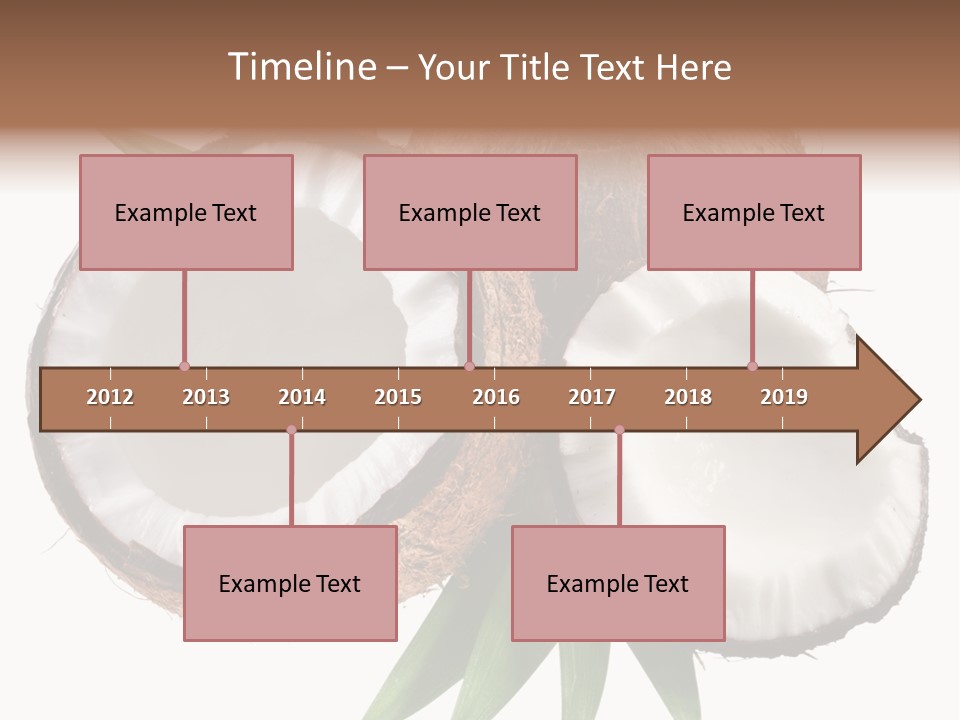 Timeline – Your Title Text Here

Example Text

Example Text

Example Text

2012 2013 2014 2015 2016 2017 2018 2019

Example Text

Example Text